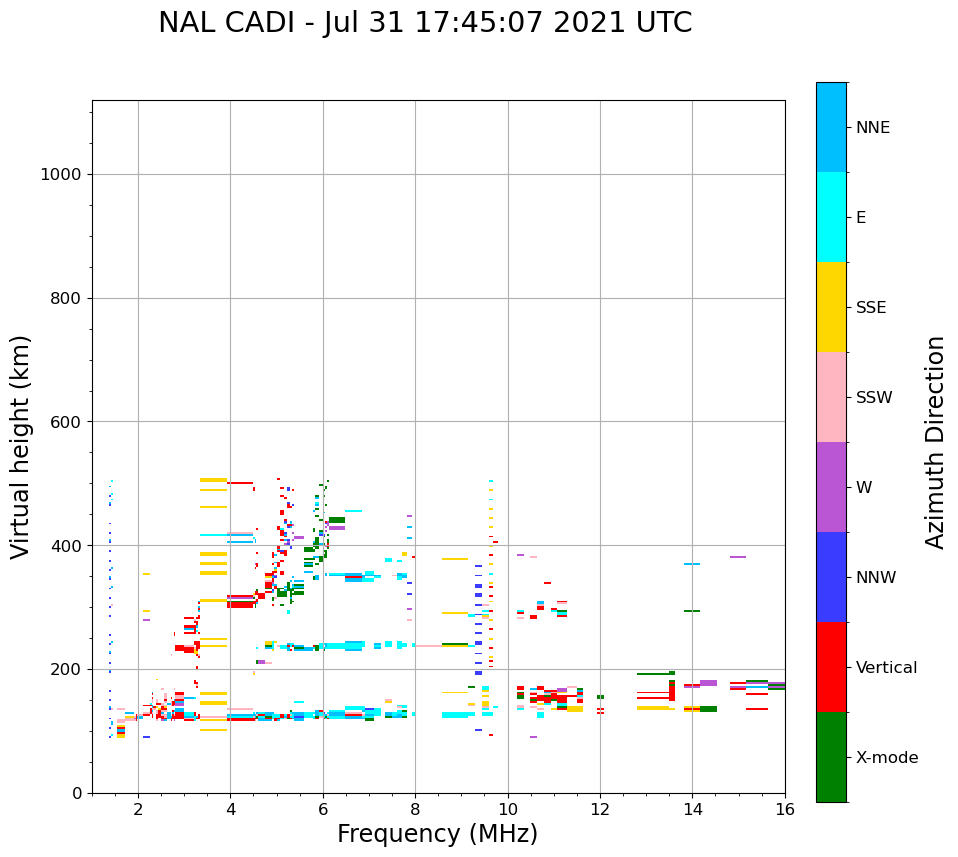 NAL CADI - Jul 31 17:45:07 2021 UTC

Virtual height (km)

1000
800
600
400
200
0

2
4
6
8
10
12
14
16

Frequency (MHz)

NNE
E
SSE
SSW
W
NNW
Vertical
X-mode

Azimuth Direction